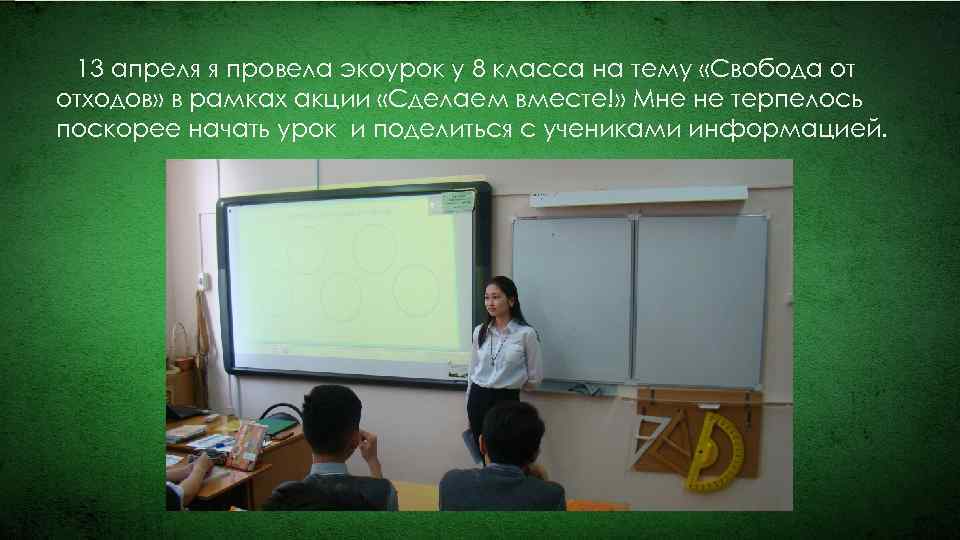 13 апреля я провела экоурок у 8 класса на тему «Свобода от отходов» в рамках акции «Сделаем вместе!» Мне не терпелось поскорее начать урок и поделиться с учениками информацией.